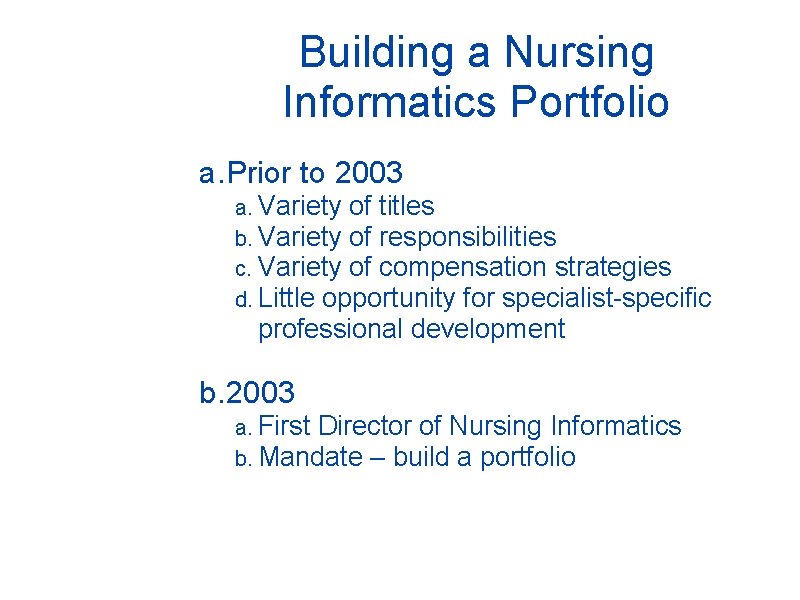 Building a Nursing Informatics Portfolio

a. Prior to 2003
a. Variety of titles
b. Variety of responsibilities
c. Variety of compensation strategies
d. Little opportunity for specialist-specific professional development

b. 2003
a. First Director of Nursing Informatics
b. Mandate – build a portfolio